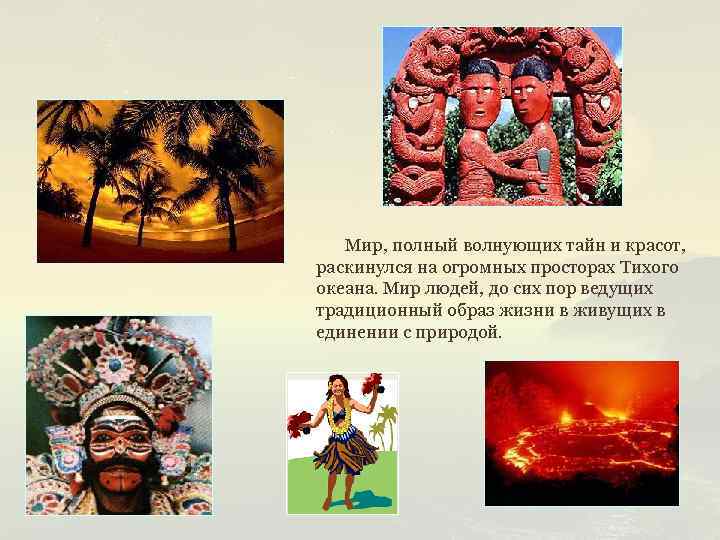 Мир, полный волнующих тайн и красот, раскинулся на огромных просторах Тихого океана. Мир людей, до сих пор ведущих традиционный образ жизни в живущих в единении с природой.